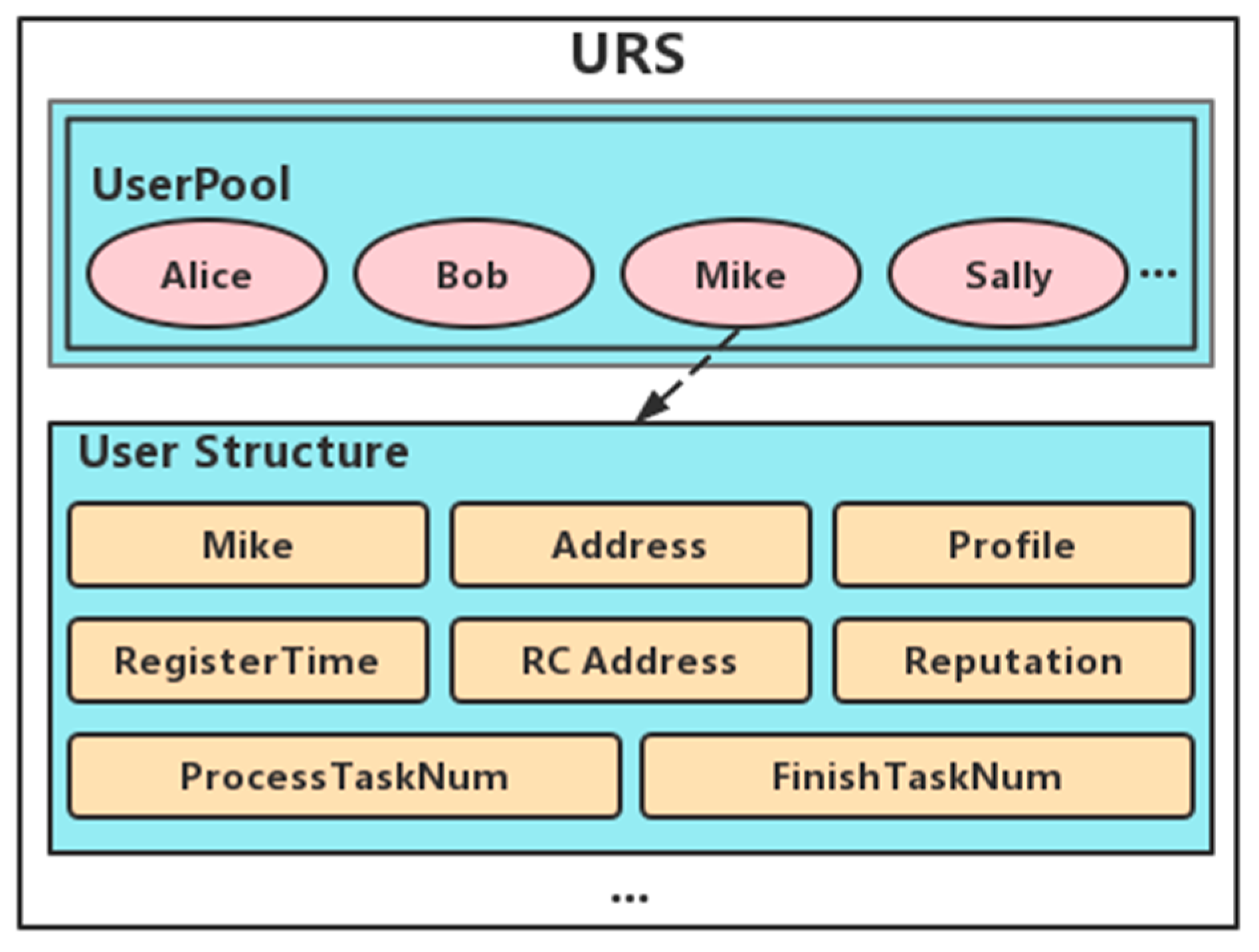 URS

UserPool

Alice Bob Mike Sally ...

User Structure

Mike Address Profile

RegisterTime RC Address Reputation

ProcessTaskNum FinishTaskNum

...